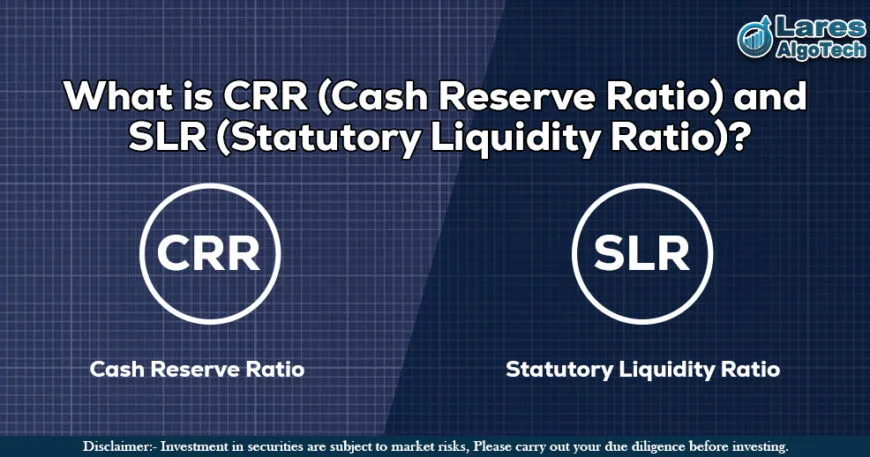 Lares AlgoTech

What is CRR (Cash Reserve Ratio) and SLR (Statutory Liquidity Ratio)?

CRR

Cash Reserve Ratio

SLR

Statutory Liquidity Ratio

Disclaimer:- Investment in securities are subject to market risks, Please carry out your due diligence before investing.